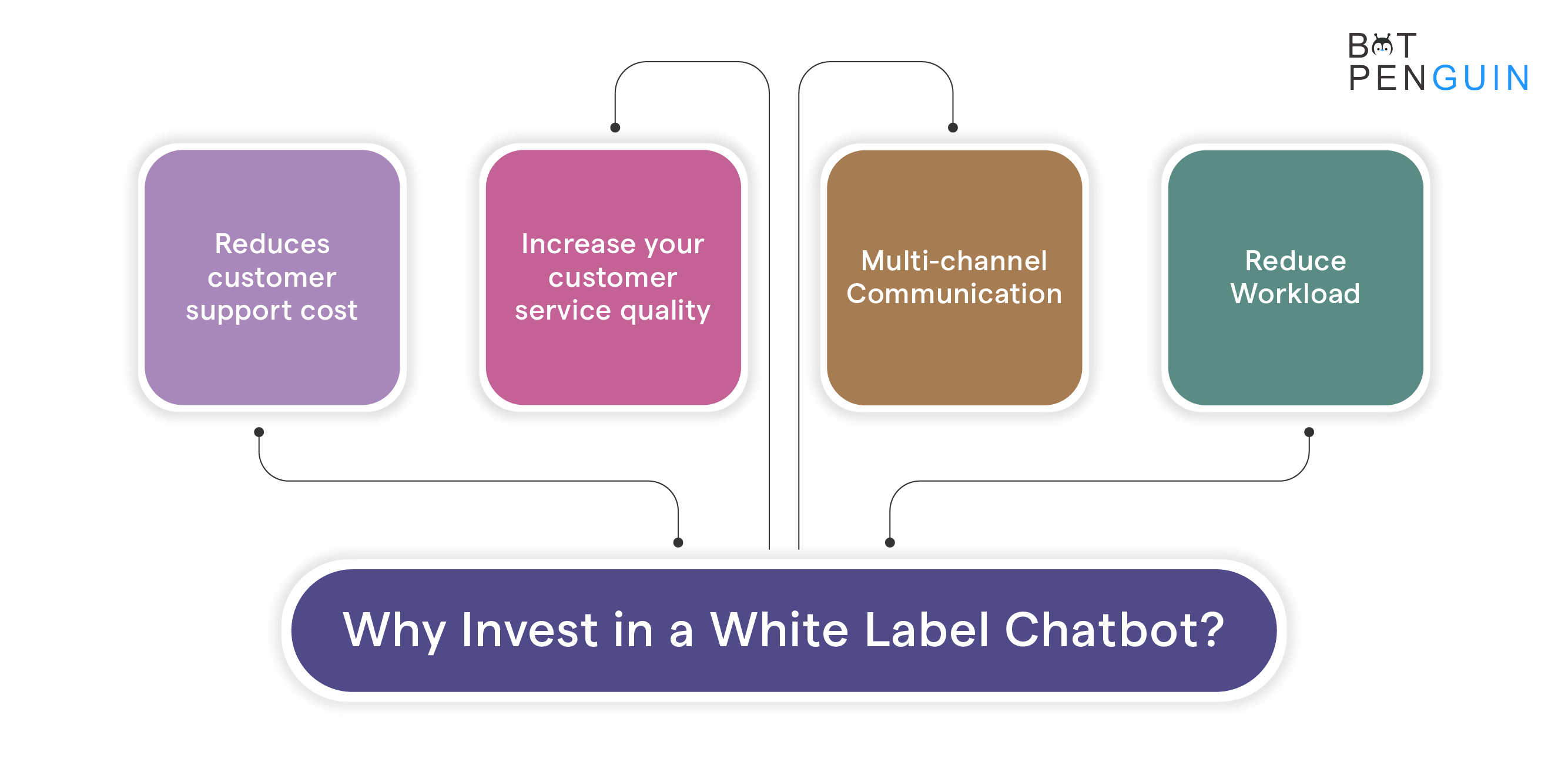 BOT PENGUIN

Reduces customer support cost

Increase your customer service quality

Multi-channel Communication

Reduce Workload

Why Invest in a White Label Chatbot?